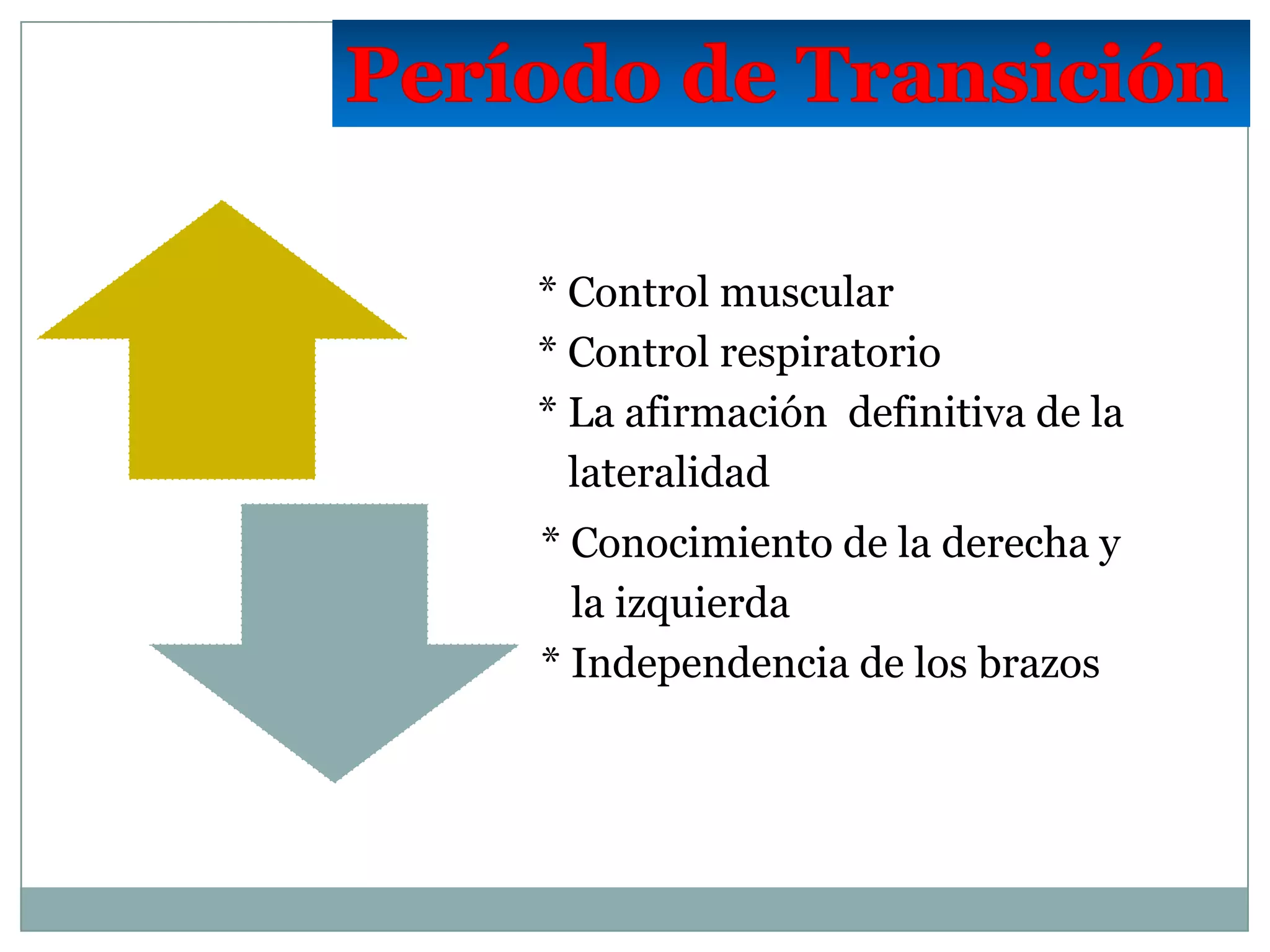 Período de Transición

* Control muscular
* Control respiratorio
* La afirmación definitiva de la lateralidad
* Conocimiento de la derecha y la izquierda
* Independencia de los brazos